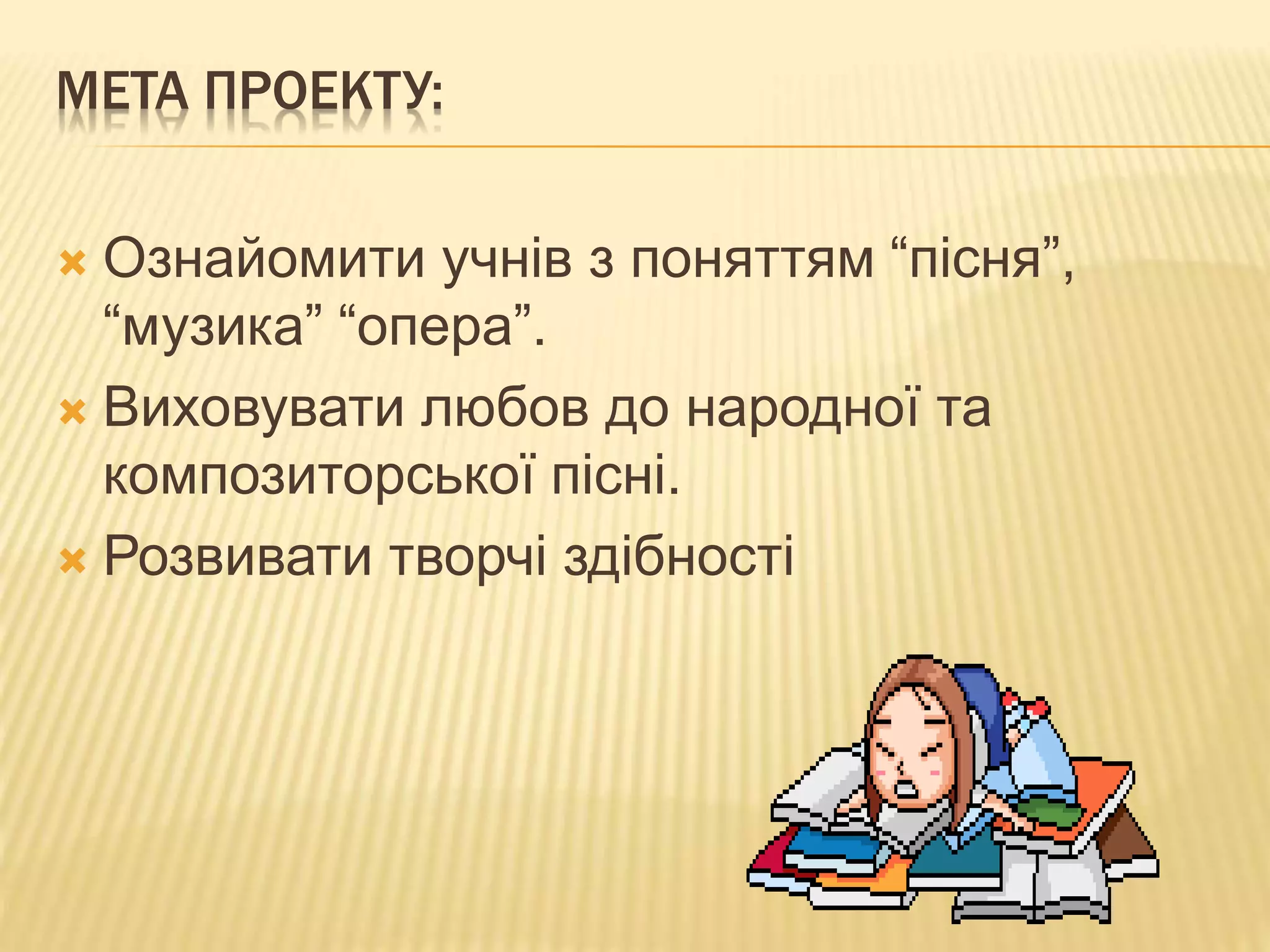 МЕТА ПРОЕКТУ:

Ознайомити учнів з поняттям “пісня”, “музика” “опера”.

Виховувати любов до народної та композиторської пісні.

Розвивати творчі здібності